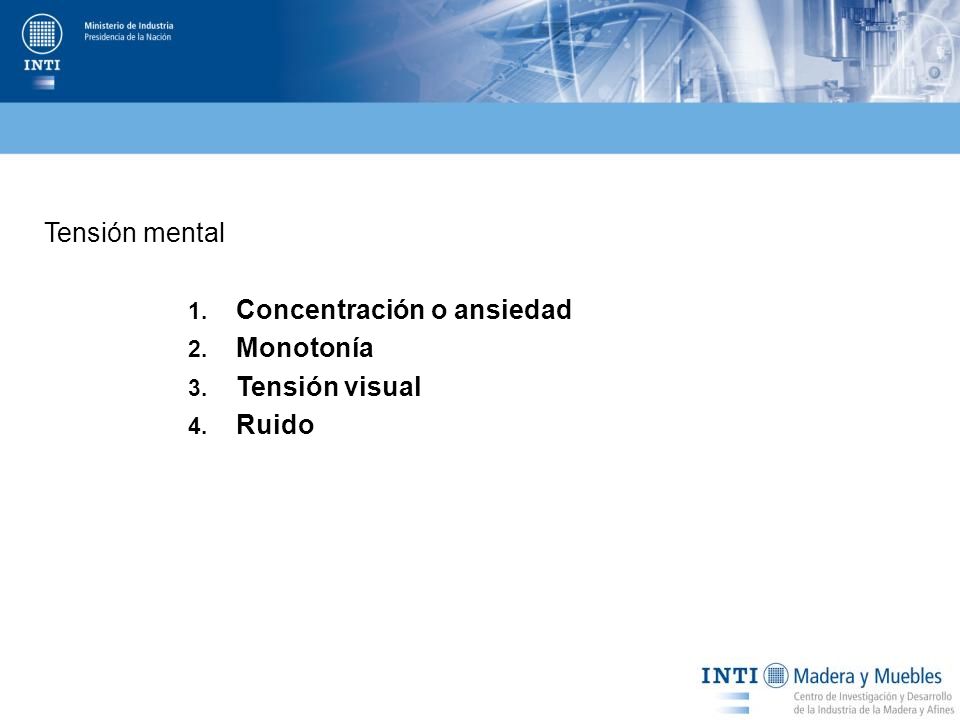 INTI
Ministerio de Industria
Presidencia de la Nación

Tensión mental

1. Concentración o ansiedad
2. Monotonía
3. Tensión visual
4. Ruido

INTI Madera y Muebles
Centro de Investigación y Desarrollo de la Industria de la Madera y Afines